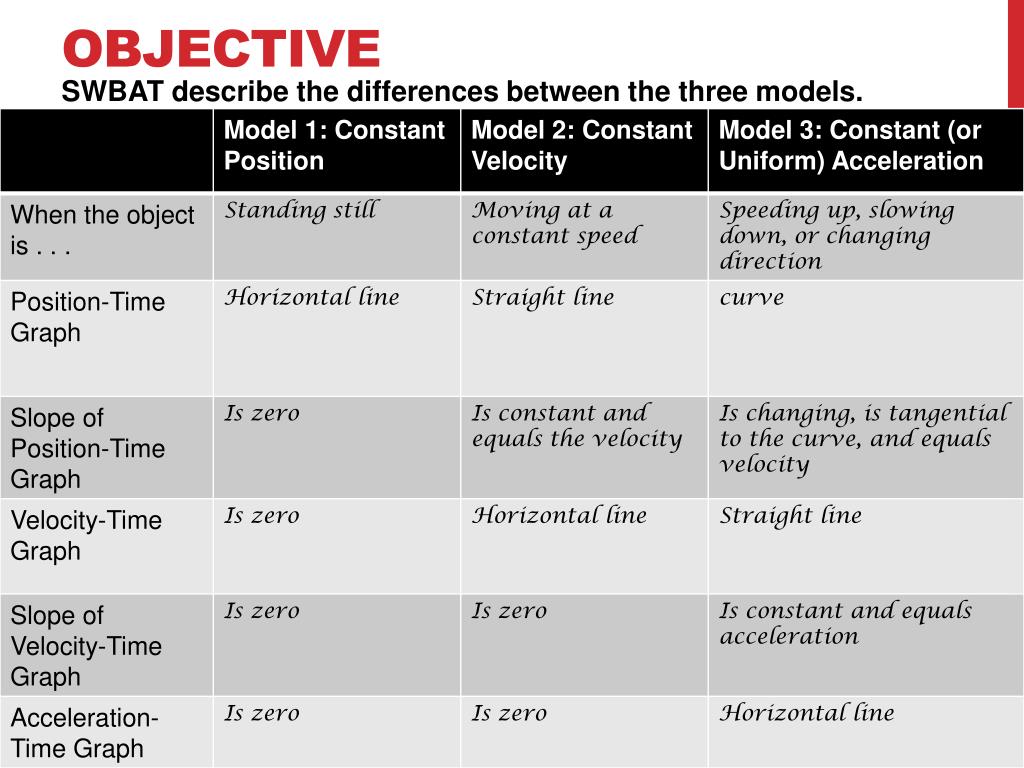 OBJECTIVE
SWBAT describe the differences between the three models.

| | Model 1: Constant Position | Model 2: Constant Velocity | Model 3: Constant (or Uniform) Acceleration |
|---|---|---|---|
| When the object is . . . | Standing still | Moving at a constant speed | Speeding up, slowing down, or changing direction |
| Position-Time Graph | Horizontal line | Straight line | curve |
| Slope of Position-Time Graph | Is zero | Is constant and equals the velocity | Is changing, is tangential to the curve, and equals velocity |
| Velocity-Time Graph | Is zero | Horizontal line | Straight line |
| Slope of Velocity-Time Graph | Is zero | Is zero | Is constant and equals acceleration |
| Acceleration-Time Graph | Is zero | Is zero | Horizontal line |